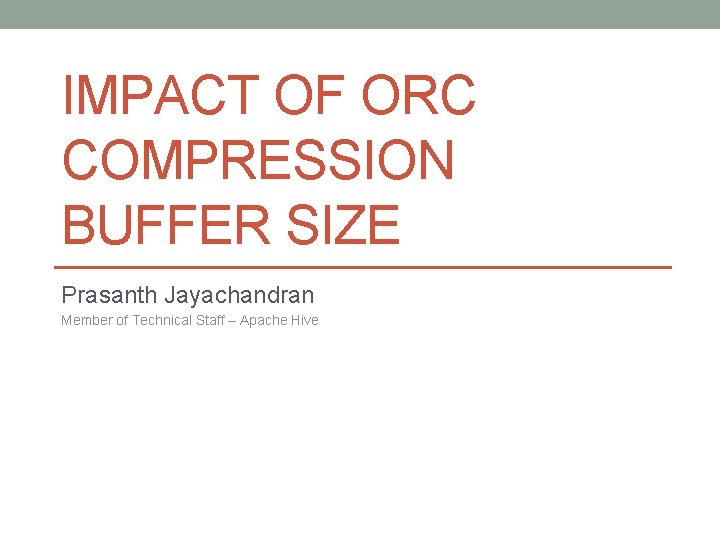 IMPACT OF ORC COMPRESSION BUFFER SIZE

Prasanth Jayachandran

Member of Technical Staff – Apache Hive